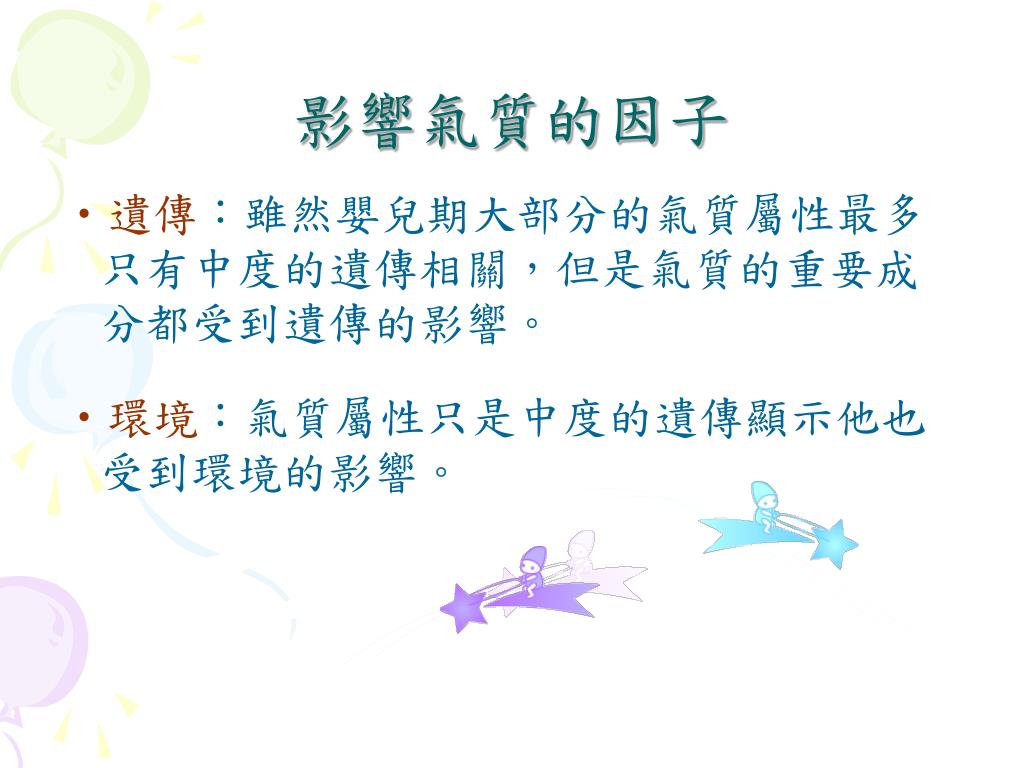 影響氣質的因子

• 遺傳：雖然嬰兒期大部分的氣質屬性最多只有中度的遺傳相關，但是氣質的重要成分都受到遺傳的影響。

• 環境：氣質屬性只是中度的遺傳顯示他也受到環境的影響。